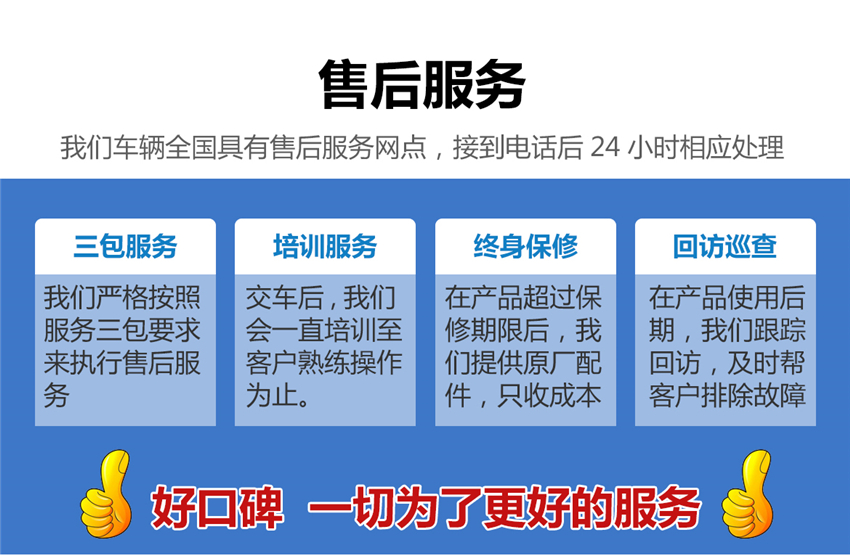 售后服务

我们车辆全国具有售后服务网点，接到电话后 24 小时相应处理

三包服务

我们严格按照服务三包要求来执行售后服务

培训服务

交车后，我们会一直培训至客户熟练操作为止。

终身保修

在产品超过保修期限后，我们提供原厂配件，只收成本

回访巡查

在产品使用后期，我们跟踪回访，及时帮客户排除故障

好口碑 一切为了更好的服务